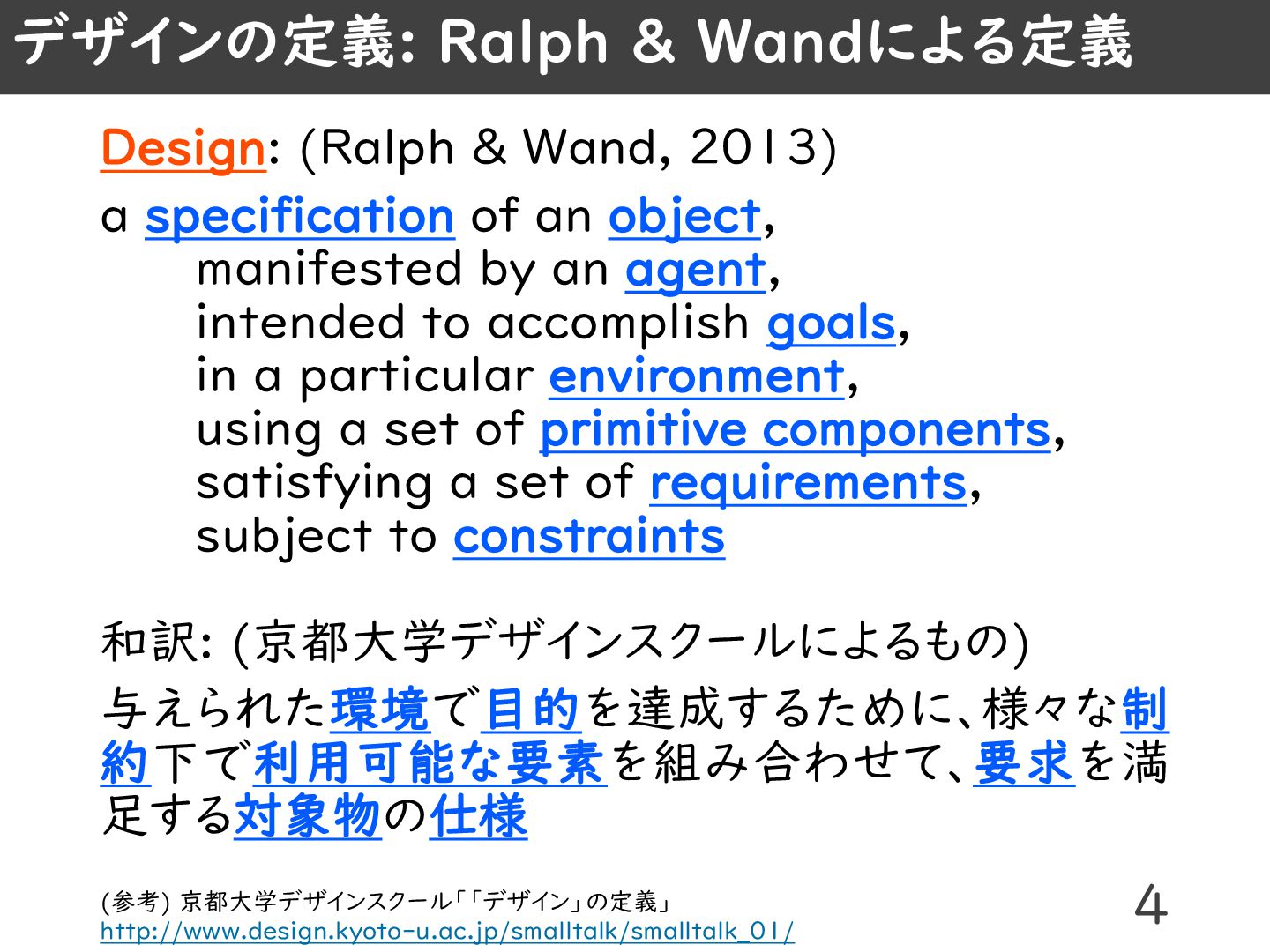 デザインの定義: Ralph & Wandによる定義

Design: (Ralph & Wand, 2013)

a specification of an object,
manifested by an agent,
intended to accomplish goals,
in a particular environment,
using a set of primitive components,
satisfying a set of requirements,
subject to constraints

和訳: (京都大学デザインスクールによるもの)

与えられた環境で目的を達成するために、様々な制約下で利用可能な要素を組み合わせて、要求を満足する対象物の仕様

(参考) 京都大学デザインスクール「「デザイン」の定義」
http://www.design.kyoto-u.ac.jp/smalltalk/smalltalk_01/

4